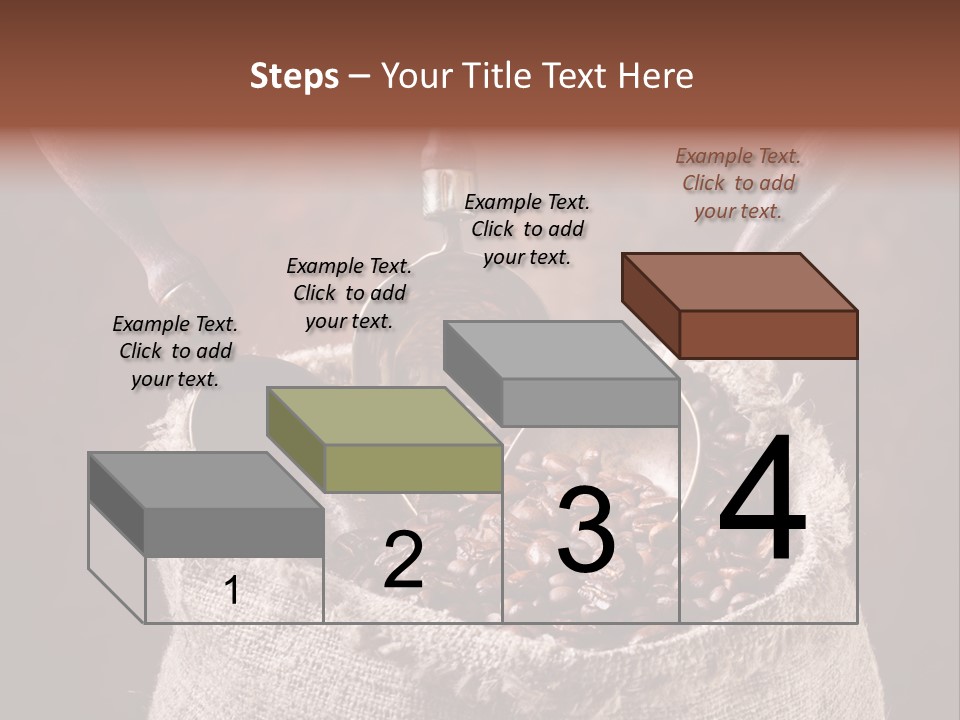 Steps – Your Title Text Here

Example Text. Click to add your text.

Example Text. Click to add your text.

Example Text. Click to add your text.

Example Text. Click to add your text.

1

2

3

4